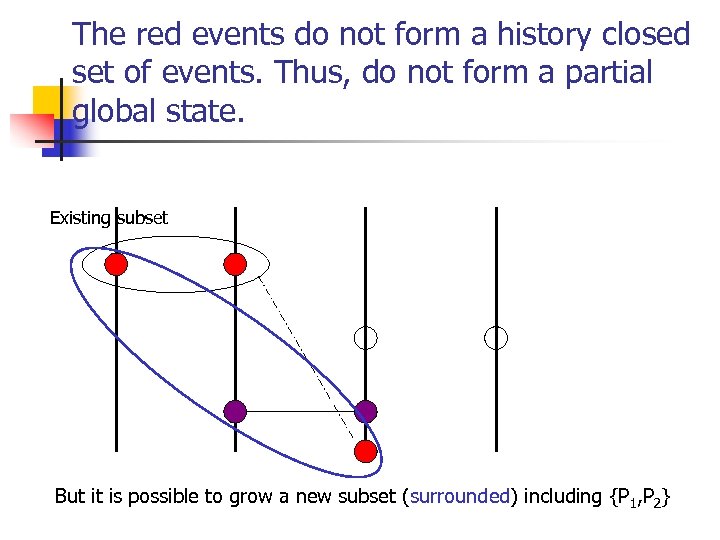 The red events do not form a history closed set of events. Thus, do not form a partial global state.

Existing subset

But it is possible to grow a new subset (surrounded) including $\{P_1,P_2\}$